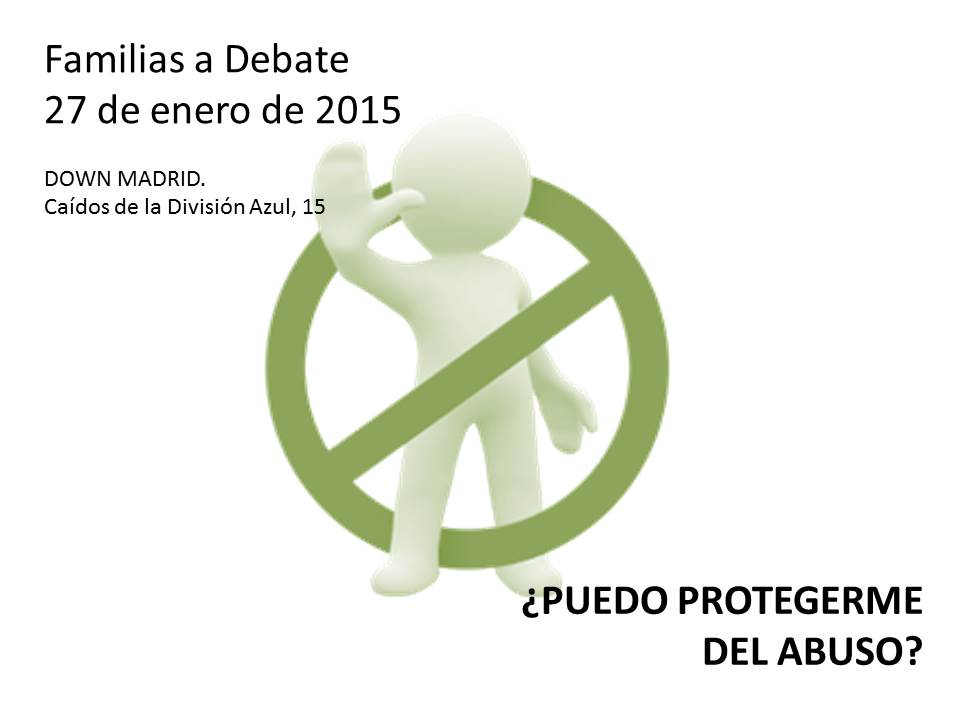 Familias a Debate
27 de enero de 2015

DOWN MADRID.
Caídos de la División Azul, 15

¿PUEDO PROTEGERME DEL ABUSO?